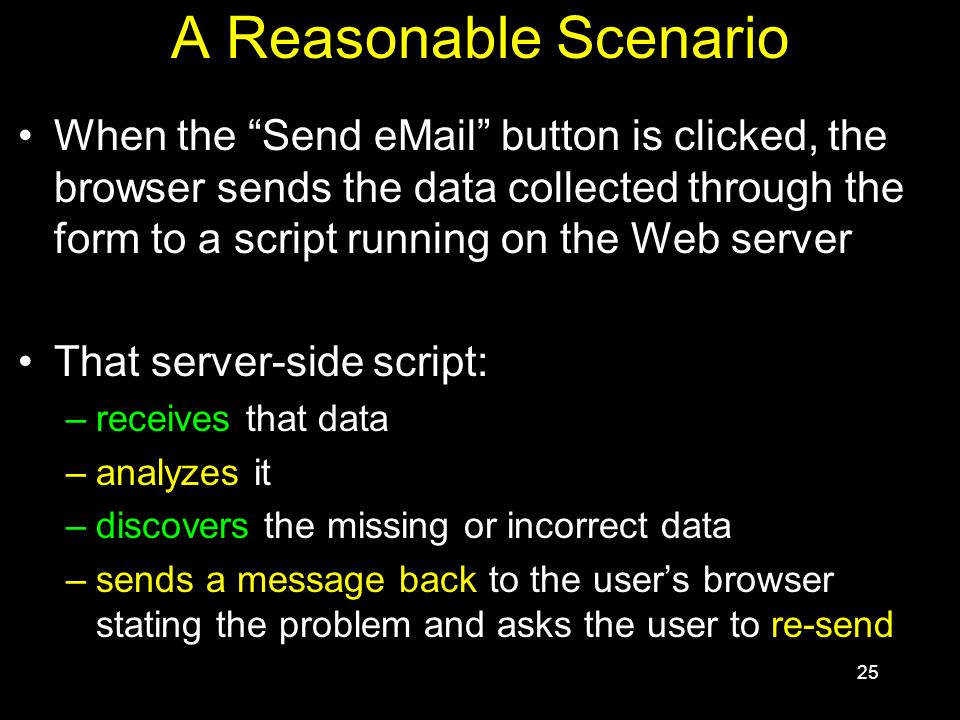 A Reasonable Scenario

• When the “Send eMail” button is clicked, the browser sends the data collected through the form to a script running on the Web server

• That server-side script:
– receives that data
– analyzes it
– discovers the missing or incorrect data
– sends a message back to the user’s browser stating the problem and asks the user to re-send

25